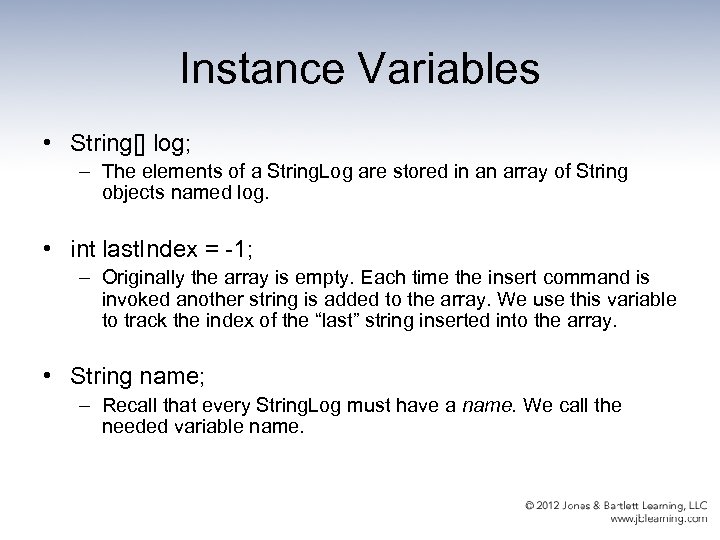 Instance Variables

• String[] log;
– The elements of a StringLog are stored in an array of String objects named log.

• int lastIndex = -1;
– Originally the array is empty. Each time the insert command is invoked another string is added to the array. We use this variable to track the index of the “last” string inserted into the array.

• String name;
– Recall that every StringLog must have a name. We call the needed variable name.

© 2012 Jones & Bartlett Learning, LLC
www.jblearning.com